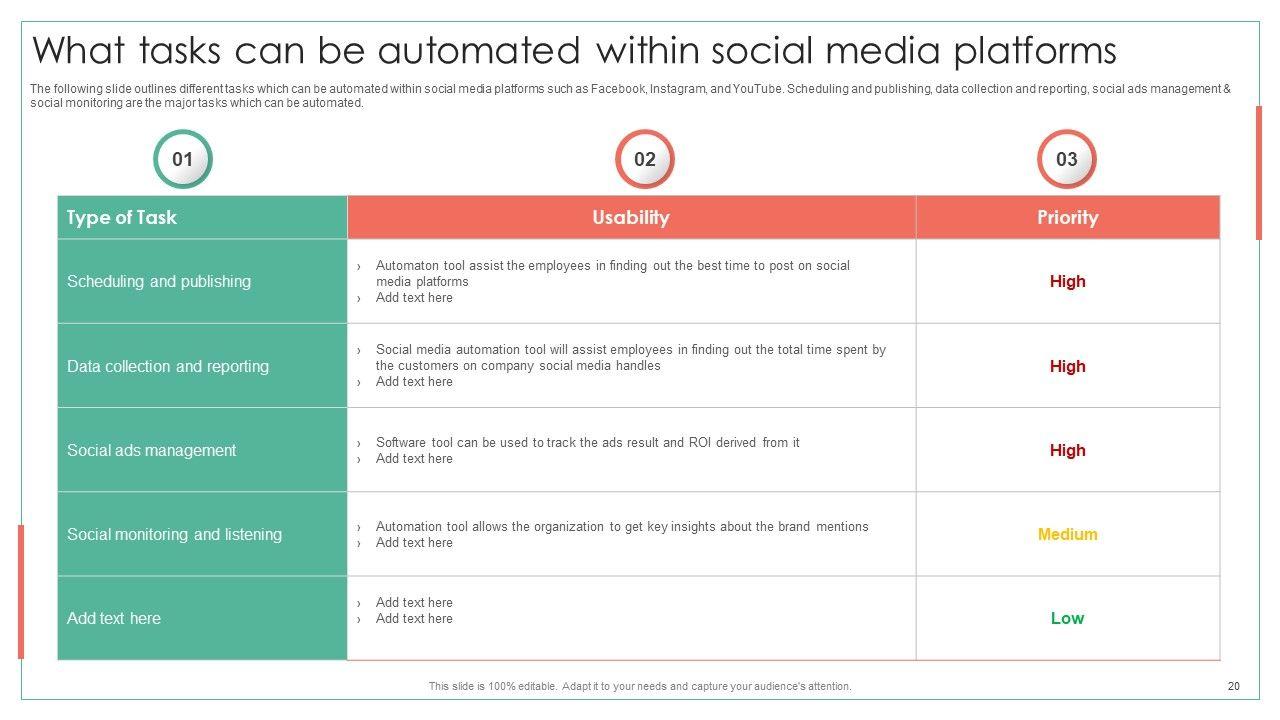 What tasks can be automated within social media platforms

The following slide outlines different tasks which can be automated within social media platforms such as Facebook, Instagram, and YouTube. Scheduling and publishing, data collection and reporting, social ads management & social monitoring are the major tasks which can be automated.

01

02

03

| Type of Task | Usability | Priority |
|---|---|---|
| Scheduling and publishing | › Automaton tool assist the employees in finding out the best time to post on social media platforms › Add text here | High |
| Data collection and reporting | › Social media automation tool will assist employees in finding out the total time spent by the customers on company social media handles › Add text here | High |
| Social ads management | › Software tool can be used to track the ads result and ROI derived from it › Add text here | High |
| Social monitoring and listening | › Automation tool allows the organization to get key insights about the brand mentions › Add text here | Medium |
| Add text here | › Add text here › Add text here | Low |

This slide is 100% editable. Adapt it to your needs and capture your audience's attention.

20